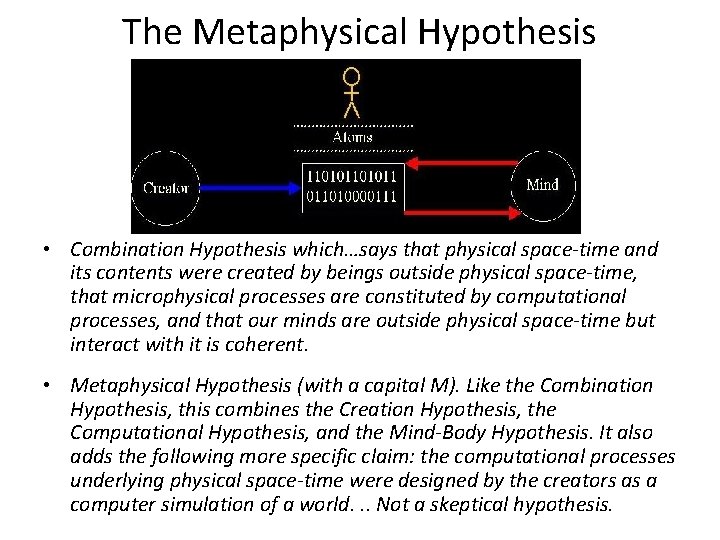 The Metaphysical Hypothesis

Atoms

Creator

110101101011
011010000111

Mind

• Combination Hypothesis which…says that physical space-time and its contents were created by beings outside physical space-time, that microphysical processes are constituted by computational processes, and that our minds are outside physical space-time but interact with it is coherent.

• Metaphysical Hypothesis (with a capital M). Like the Combination Hypothesis, this combines the Creation Hypothesis, the Computational Hypothesis, and the Mind-Body Hypothesis. It also adds the following more specific claim: the computational processes underlying physical space-time were designed by the creators as a computer simulation of a world. .. Not a skeptical hypothesis.